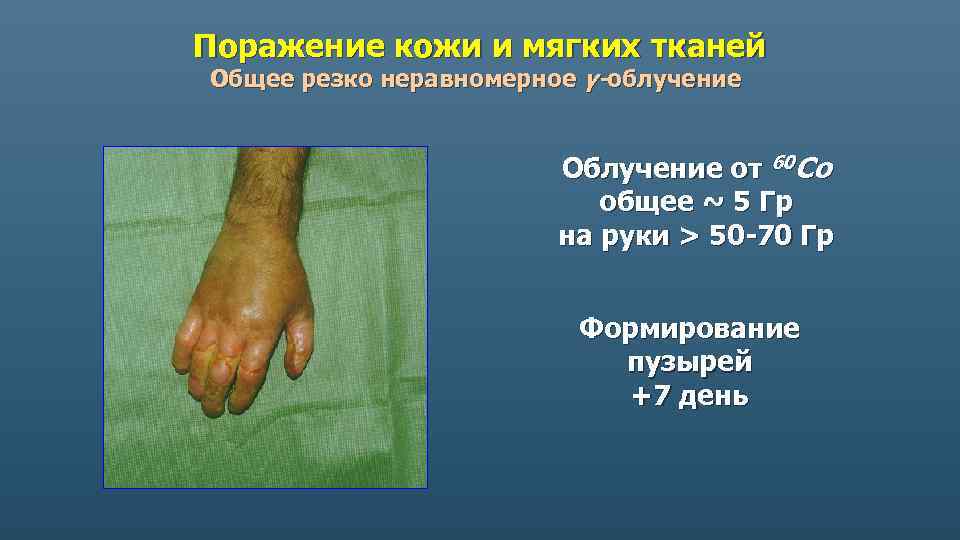 Поражение кожи и мягких тканей
Общее резко неравномерное $\gamma$-облучение

Облучение от $^{60}Co$
общее ~ 5 Гр
на руки > 50-70 Гр

Формирование
пузырей
+7 день